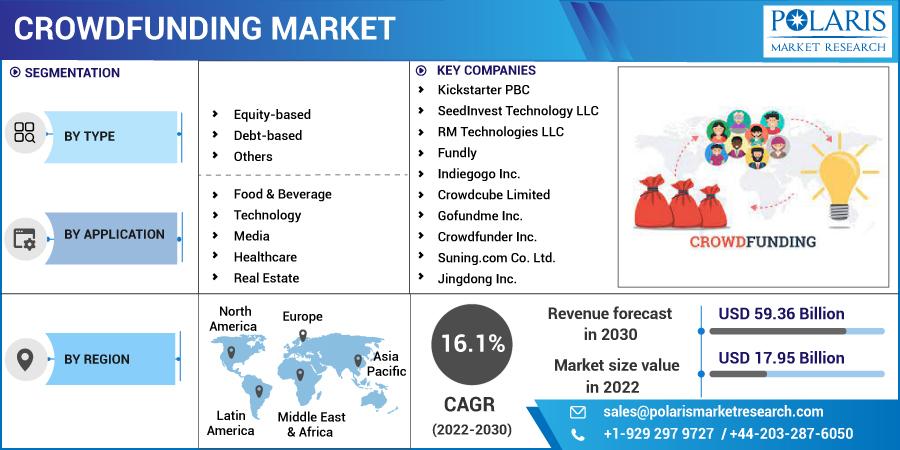 CROWDFUNDING MARKET

POLARIS
MARKET RESEARCH

SEGMENTATION

BY TYPE
Equity-based
Debt-based
Others

BY APPLICATION
Food & Beverage
Technology
Media
Healthcare
Real Estate

KEY COMPANIES
Kickstarter PBC
SeedInvest Technology LLC
RM Technologies LLC
Fundly
Indiegogo Inc.
Crowdcube Limited
Gofundme Inc.
Crowdfunder Inc.
Suning.com Co. Ltd.
Jingdong Inc.

CROWDFUNDING

BY REGION
North America
Europe
Asia Pacific
Latin America
Middle East & Africa

16.1%
CAGR
(2022-2030)

Revenue forecast in 2030
USD 59.36 Billion
Market size value in 2022
USD 17.95 Billion

sales@polarismarketresearch.com
+1-929 297 9727 / +44-203-287-6050